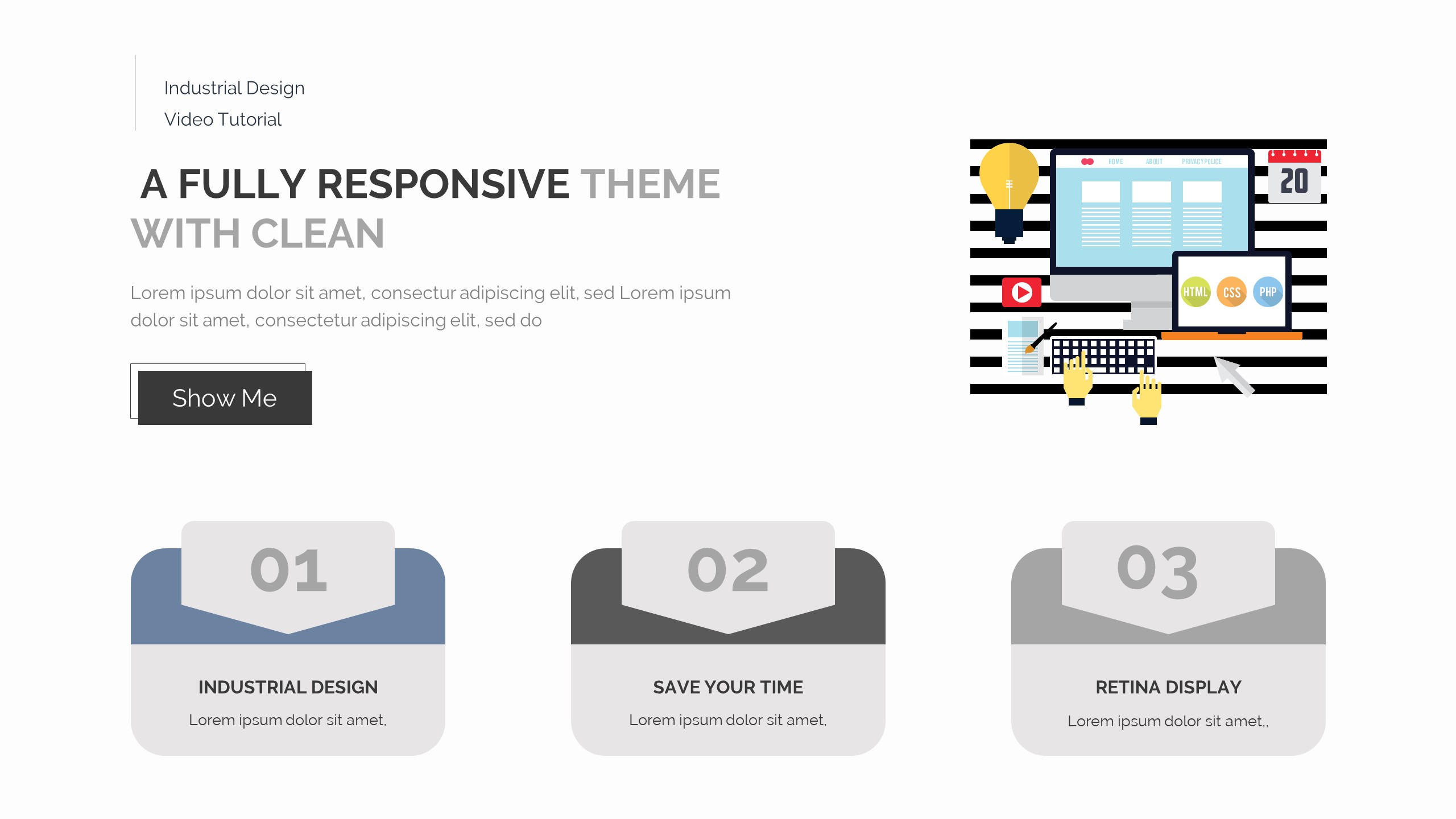 Industrial Design
Video Tutorial

A FULLY RESPONSIVE THEME WITH CLEAN

Lorem ipsum dolor sit amet, consectur adipiscing elit, sed Lorem ipsum dolor sit amet, consectetur adipiscing elit, sed do

Show Me

HOME ABOUT PRIVACYPOLICE

20

HTML CSS PHP

01

INDUSTRIAL DESIGN

Lorem ipsum dolor sit amet,

02

SAVE YOUR TIME

Lorem ipsum dolor sit amet,

03

RETINA DISPLAY

Lorem ipsum dolor sit amet,,